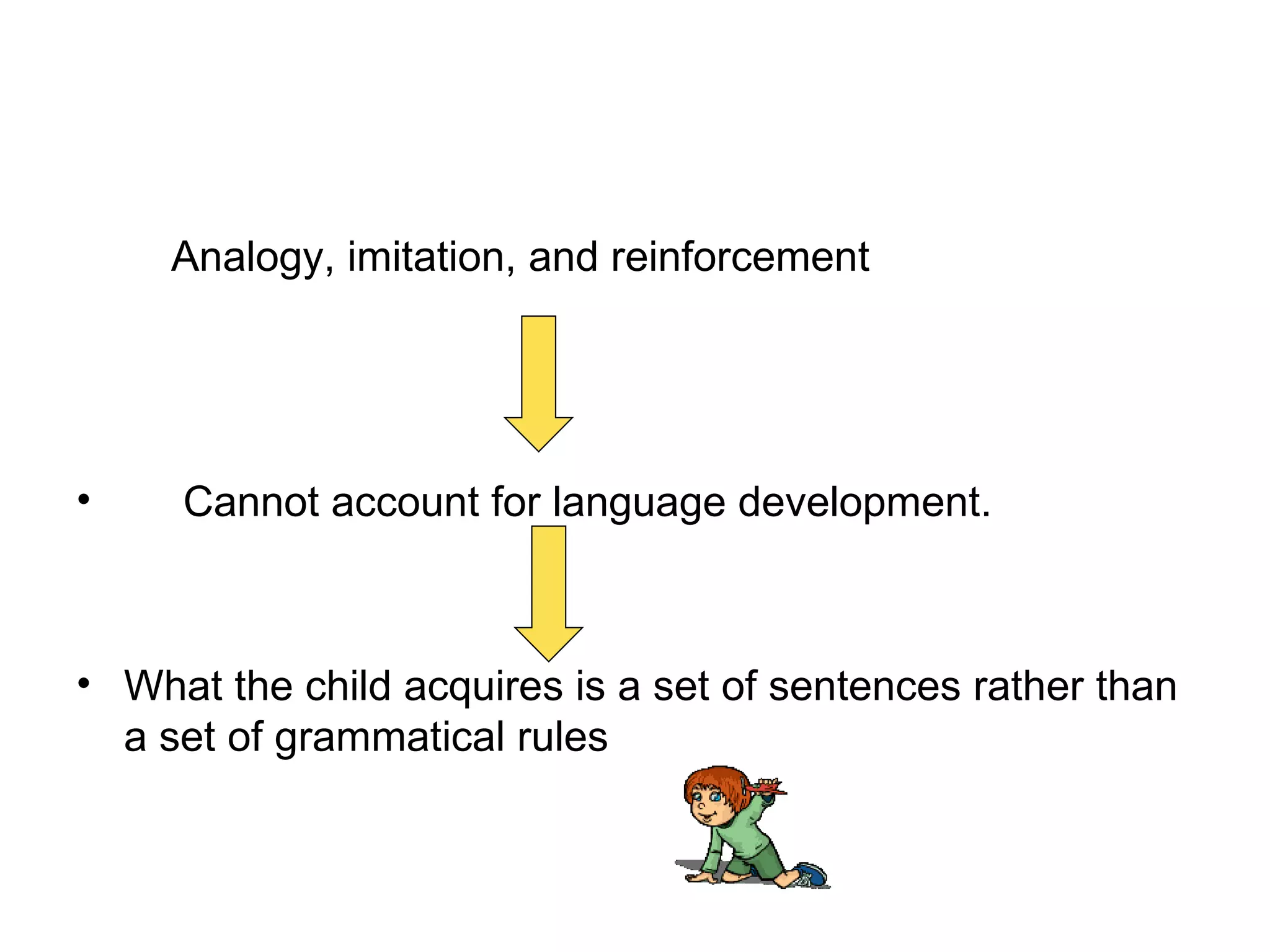 Analogy, imitation, and reinforcement

• Cannot account for language development.

• What the child acquires is a set of sentences rather than a set of grammatical rules